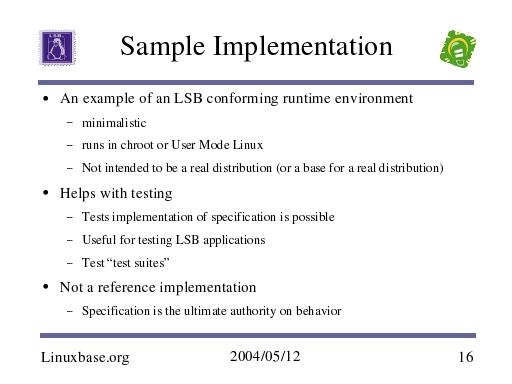 LSB

Sample Implementation

• An example of an LSB conforming runtime environment
 – minimalistic
 – runs in chroot or User Mode Linux
 – Not intended to be a real distribution (or a base for a real distribution)
• Helps with testing
 – Tests implementation of specification is possible
 – Useful for testing LSB applications
 – Test “test suites”
• Not a reference implementation
 – Specification is the ultimate authority on behavior

Linuxbase.org 2004/05/12 16